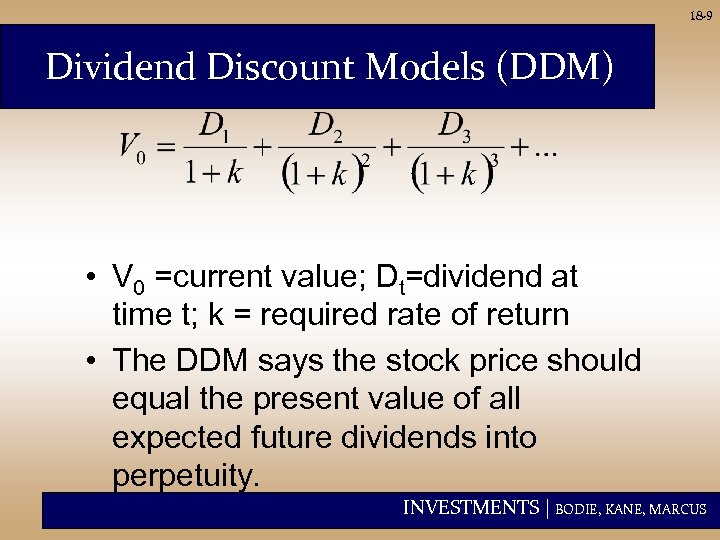 18-9

Dividend Discount Models (DDM)

$V_0 = \frac{D_1}{1+k} + \frac{D_2}{(1+k)^2} + \frac{D_3}{(1+k)^3} + ...$

• $V_0$ =current value; $D_t$=dividend at time t; k = required rate of return

• The DDM says the stock price should equal the present value of all expected future dividends into perpetuity.

INVESTMENTS | BODIE, KANE, MARCUS